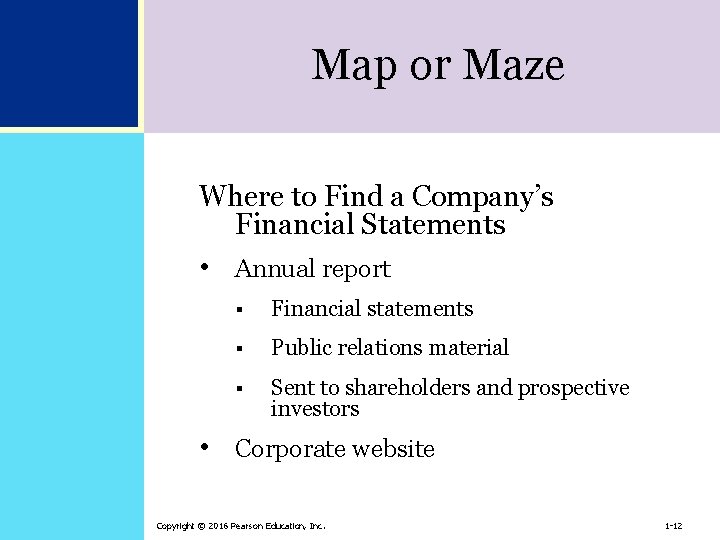 Map or Maze

Where to Find a Company's Financial Statements

• Annual report

▪ Financial statements

▪ Public relations material

▪ Sent to shareholders and prospective investors

• Corporate website

Copyright © 2016 Pearson Education, Inc.

1-12